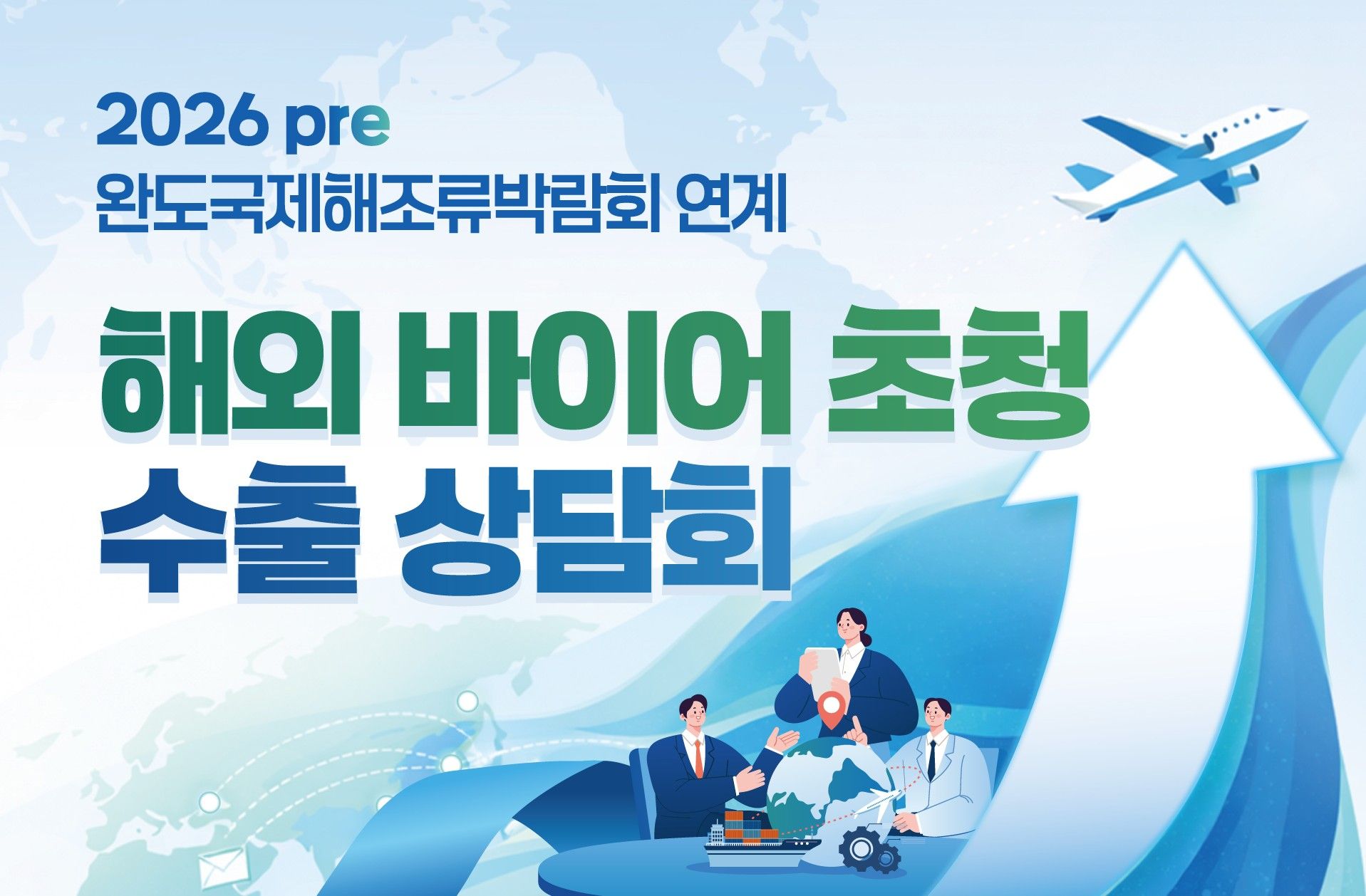 2026 pre
완도국제해조류박람회 연계

해외 바이어 초청
수출 상담회